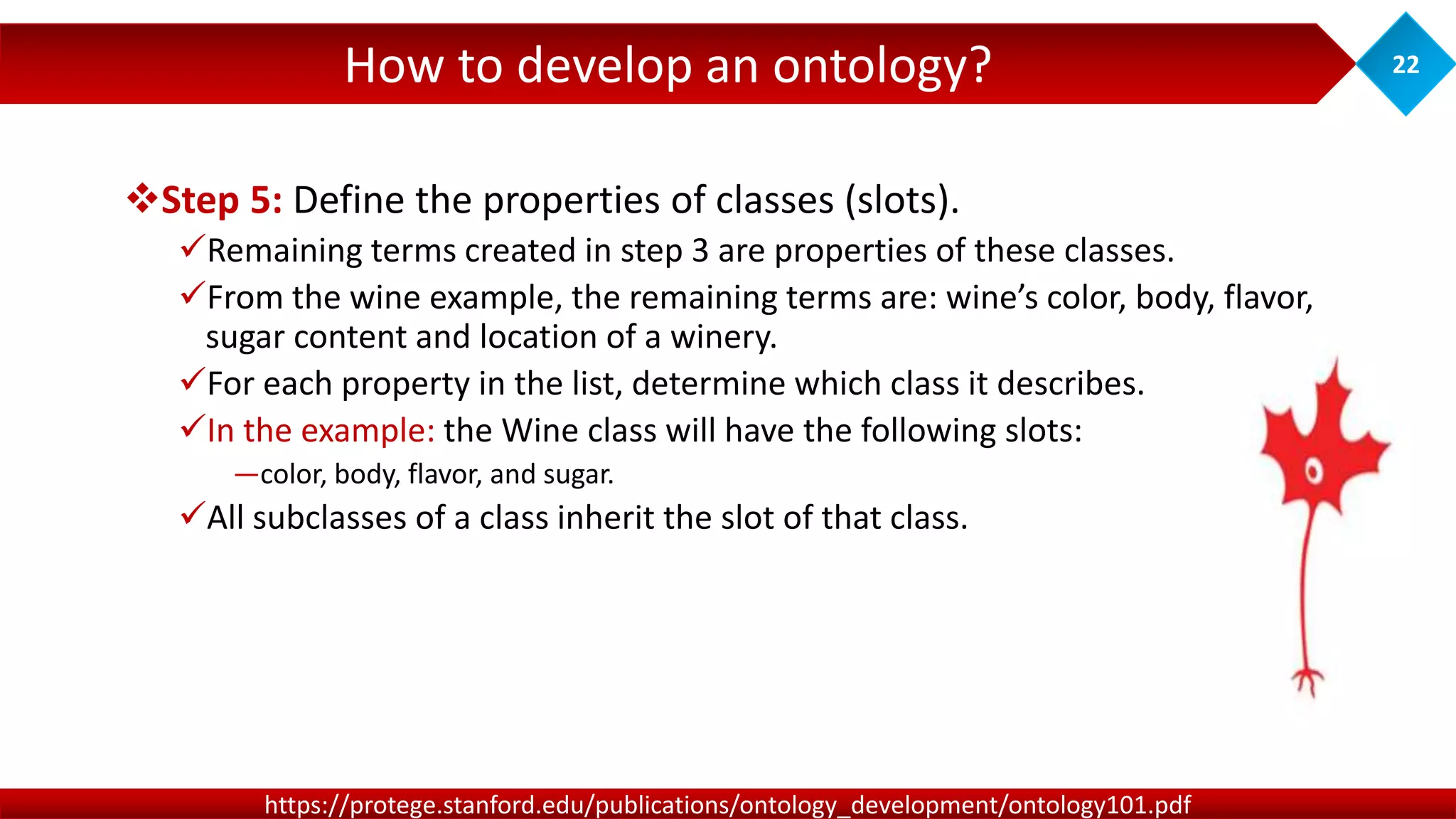 How to develop an ontology?

22

❖Step 5: Define the properties of classes (slots).

✓Remaining terms created in step 3 are properties of these classes.

✓From the wine example, the remaining terms are: wine's color, body, flavor, sugar content and location of a winery.

✓For each property in the list, determine which class it describes.

✓In the example: the Wine class will have the following slots:

—color, body, flavor, and sugar.

✓All subclasses of a class inherit the slot of that class.

https://protege.stanford.edu/publications/ontology_development/ontology101.pdf